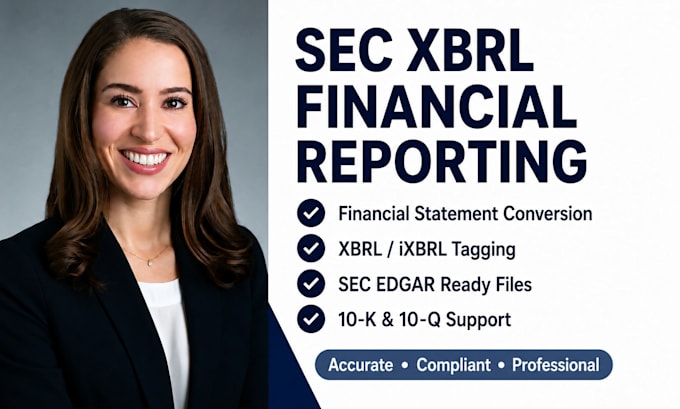 SEC XBRL FINANCIAL REPORTING

Financial Statement Conversion

XBRL / iXBRL Tagging

SEC EDGAR Ready Files

10-K & 10-Q Support

Accurate • Compliant • Professional